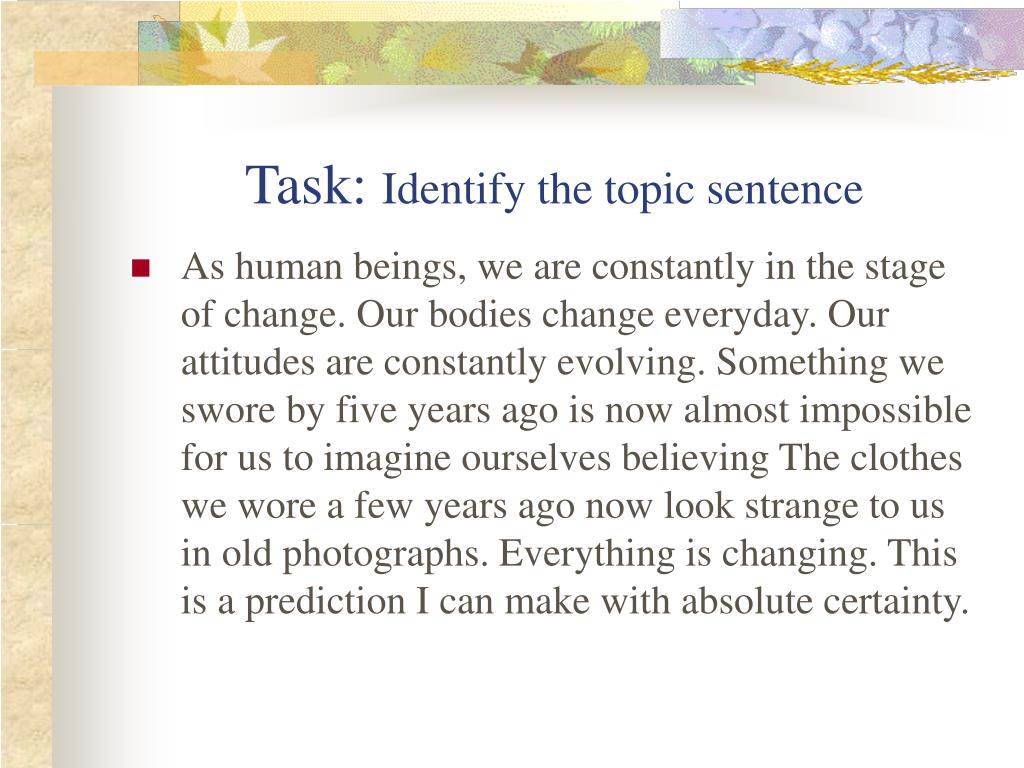 Task: Identify the topic sentence

As human beings, we are constantly in the stage of change. Our bodies change everyday. Our attitudes are constantly evolving. Something we swore by five years ago is now almost impossible for us to imagine ourselves believing The clothes we wore a few years ago now look strange to us in old photographs. Everything is changing. This is a prediction I can make with absolute certainty.